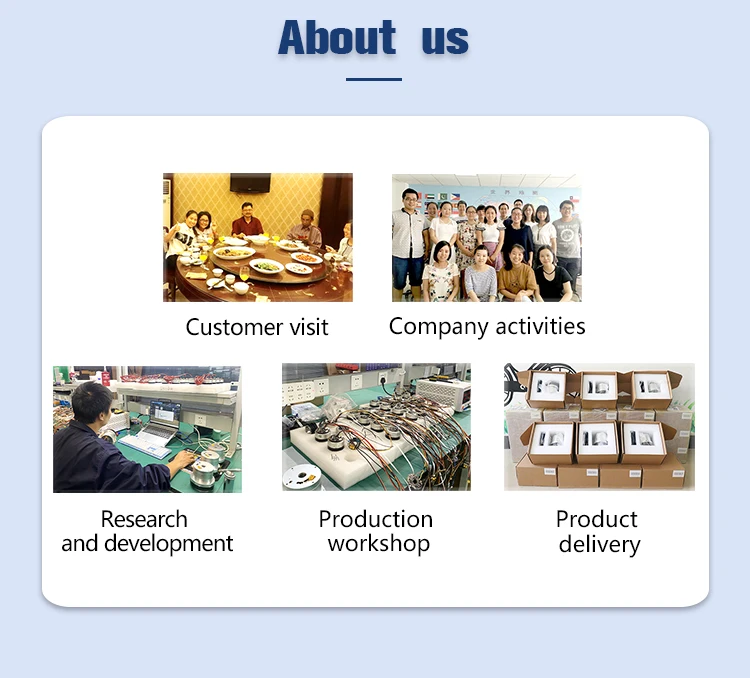 About us

Customer visit

Company activities

Research and development

Production workshop

Product delivery